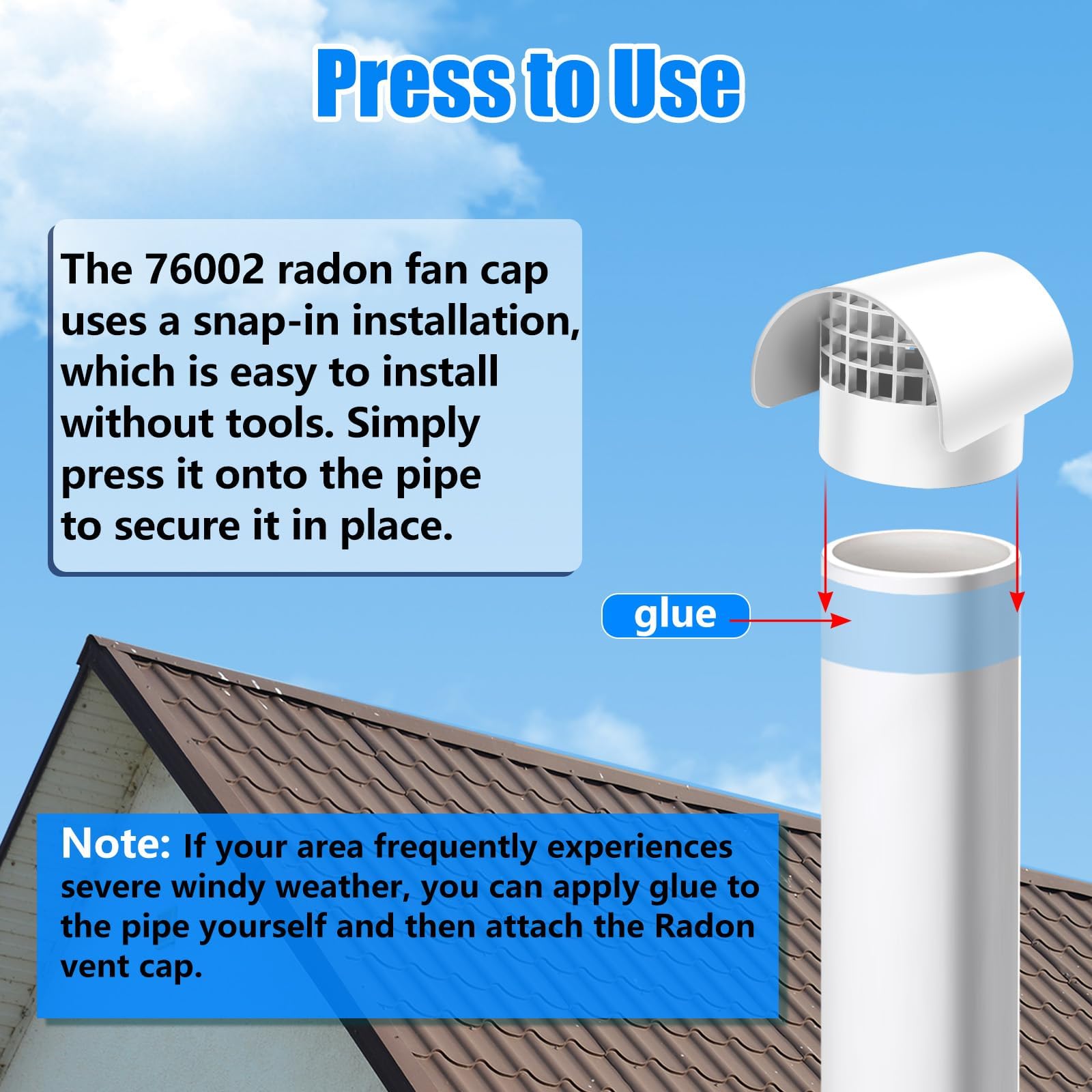 Press to Use

The 76002 radon fan cap uses a snap-in installation, which is easy to install without tools. Simply press it onto the pipe to secure it in place.

glue

Note: If your area frequently experiences severe windy weather, you can apply glue to the pipe yourself and then attach the Radon vent cap.